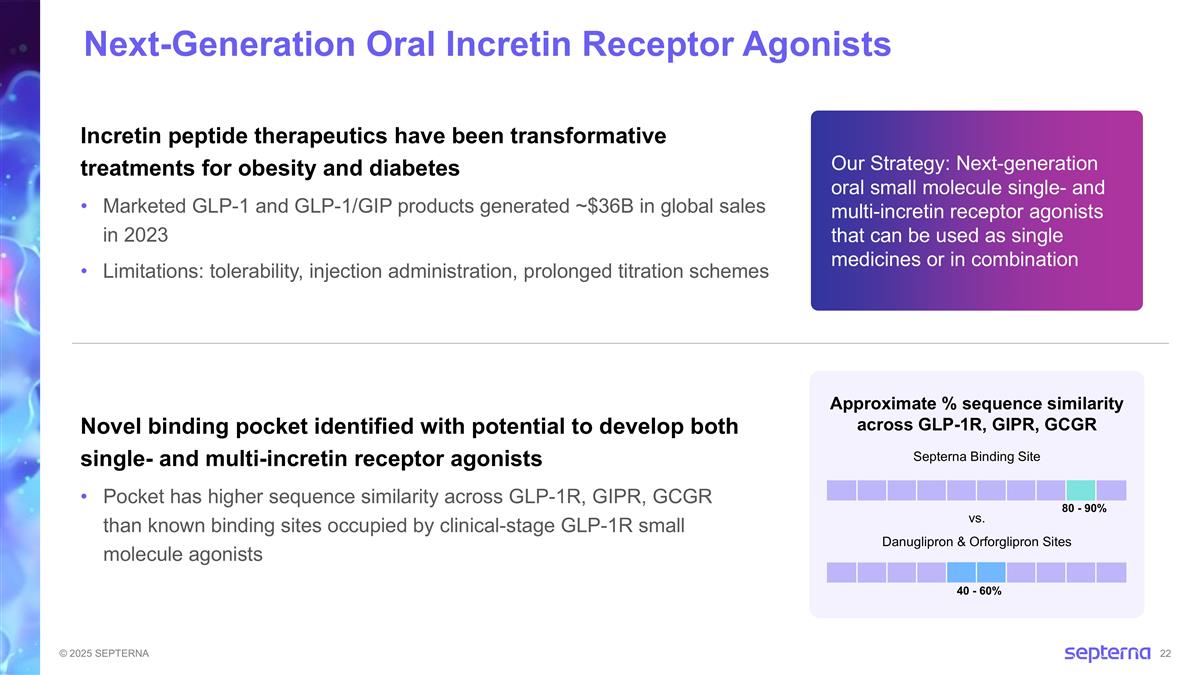 Next-Generation Oral Incretin Receptor Agonists

Incretin peptide therapeutics have been transformative treatments for obesity and diabetes

• Marketed GLP-1 and GLP-1/GIP products generated ~$36B in global sales in 2023

• Limitations: tolerability, injection administration, prolonged titration schemes

Our Strategy: Next-generation oral small molecule single- and multi-incretin receptor agonists that can be used as single medicines or in combination

Novel binding pocket identified with potential to develop both single- and multi-incretin receptor agonists

• Pocket has higher sequence similarity across GLP-1R, GIPR, GCGR than known binding sites occupied by clinical-stage GLP-1R small molecule agonists

Approximate % sequence similarity across GLP-1R, GIPR, GCGR

Septerna Binding Site

80 - 90%

vs.

Danuglipron & Orforglipron Sites

40 - 60%

© 2025 SEPTERNA

septerna

22